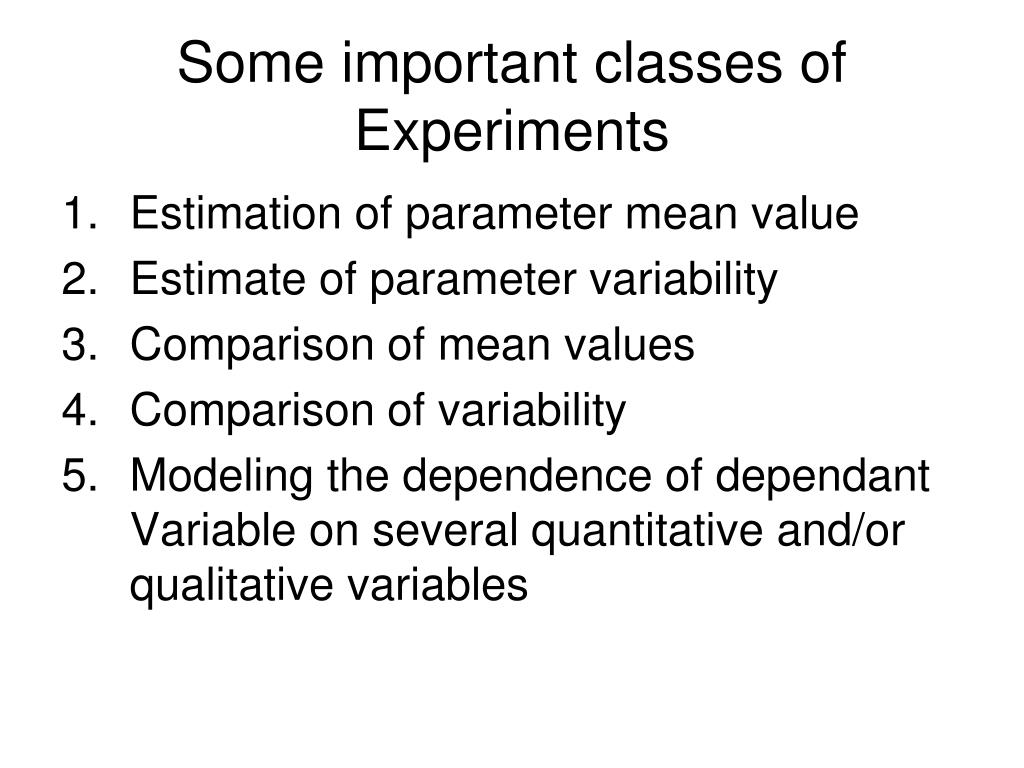 Some important classes of Experiments

1. Estimation of parameter mean value
2. Estimate of parameter variability
3. Comparison of mean values
4. Comparison of variability
5. Modeling the dependence of dependant Variable on several quantitative and/or qualitative variables